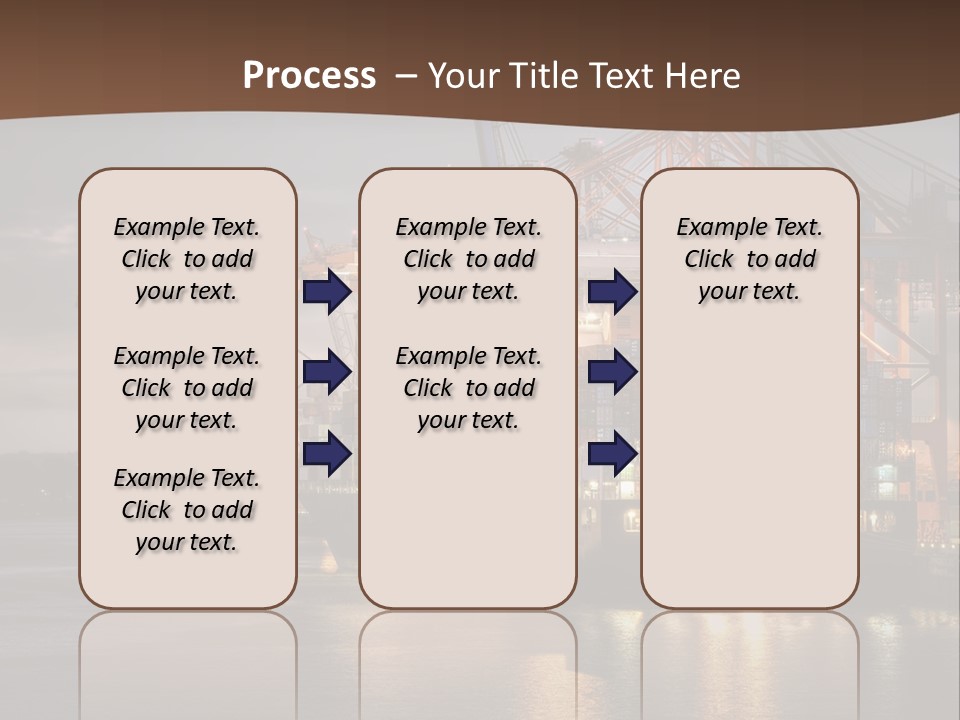 Process – Your Title Text Here

Example Text. Click to add your text.

Example Text. Click to add your text.

Example Text. Click to add your text.

Example Text. Click to add your text.

Example Text. Click to add your text.

Example Text. Click to add your text.